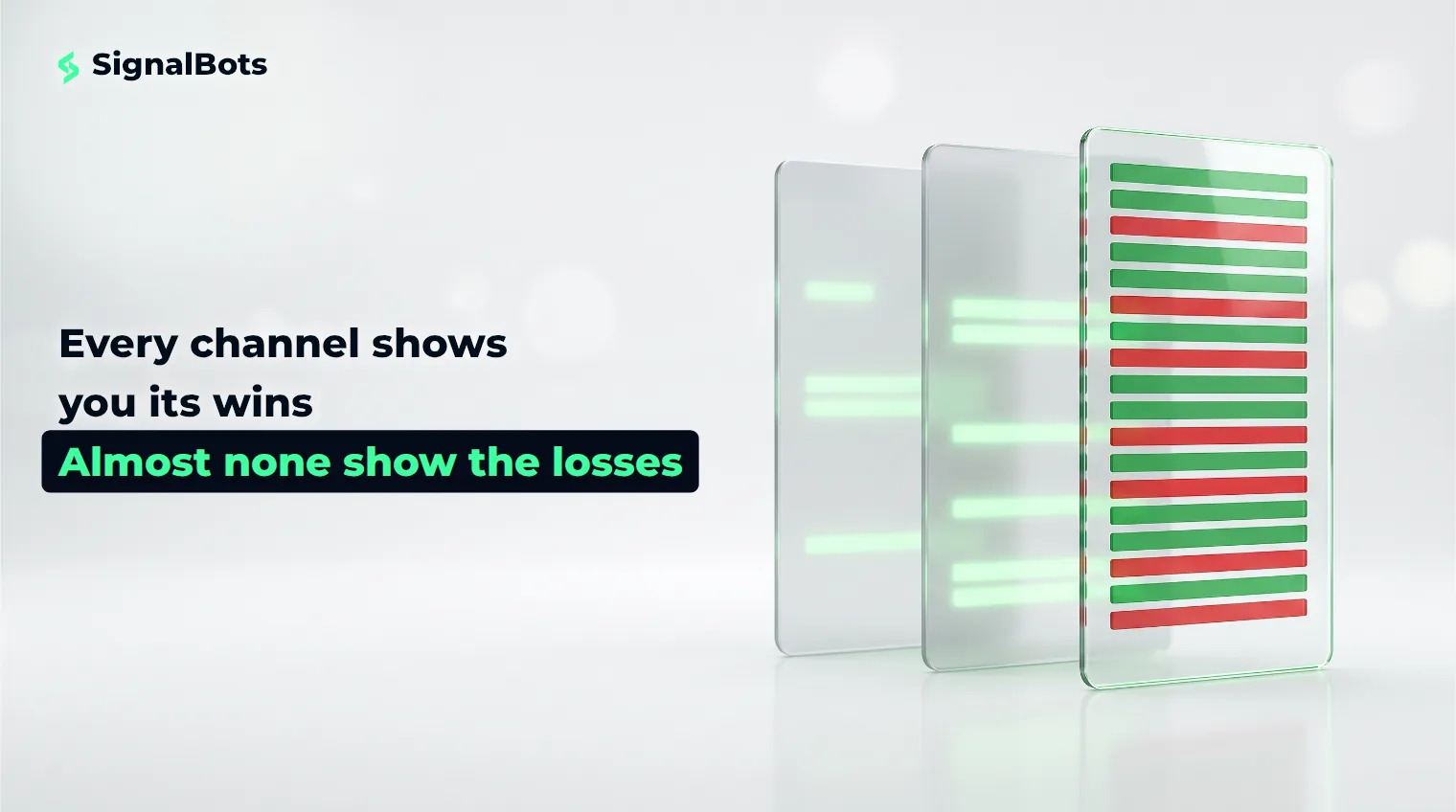 SignalBots

Every channel shows you its wins

Almost none show the losses